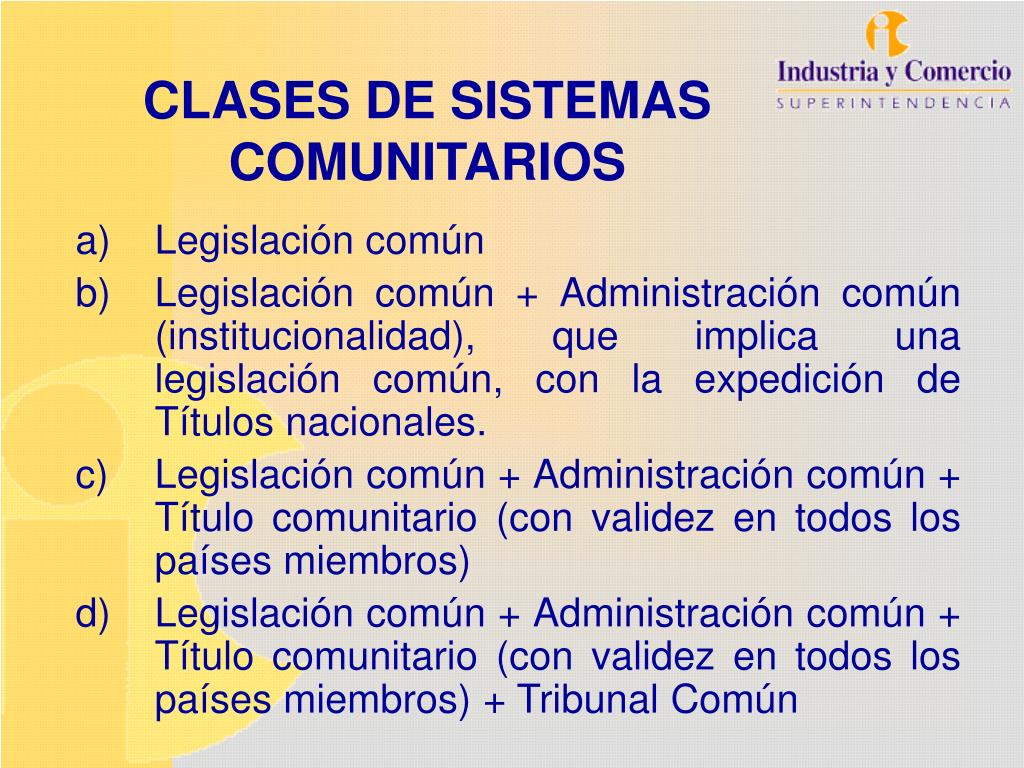 Industria y Comercio
SUPERINTENDENCIA

CLASES DE SISTEMAS COMUNITARIOS

a) Legislación común
b) Legislación común + Administración común (institucionalidad), que implica una legislación común, con la expedición de Títulos nacionales.
c) Legislación común + Administración común + Título comunitario (con validez en todos los países miembros)
d) Legislación común + Administración común + Título comunitario (con validez en todos los países miembros) + Tribunal Común